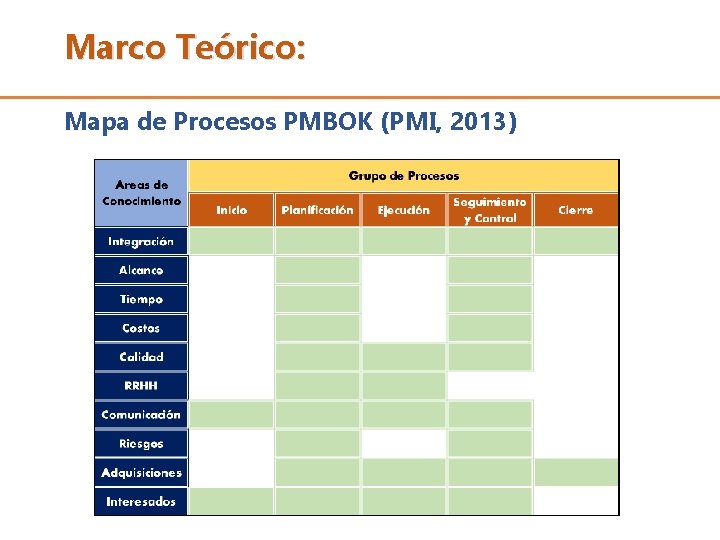 Marco Teórico:

Mapa de Procesos PMBOK (PMI, 2013)

| Areas de Conocimiento | Grupo de Procesos | | | | |
|---|---|---|---|---|---|
| | Inicio | Planificación | Ejecución | Seguimiento y Control | Cierre |
| Integración | | | | | |
| Alcance | | | | | |
| Tiempo | | | | | |
| Costos | | | | | |
| Calidad | | | | | |
| RRHH | | | | | |
| Comunicación | | | | | |
| Riesgos | | | | | |
| Adquisiciones | | | | | |
| Interesados | | | | | |